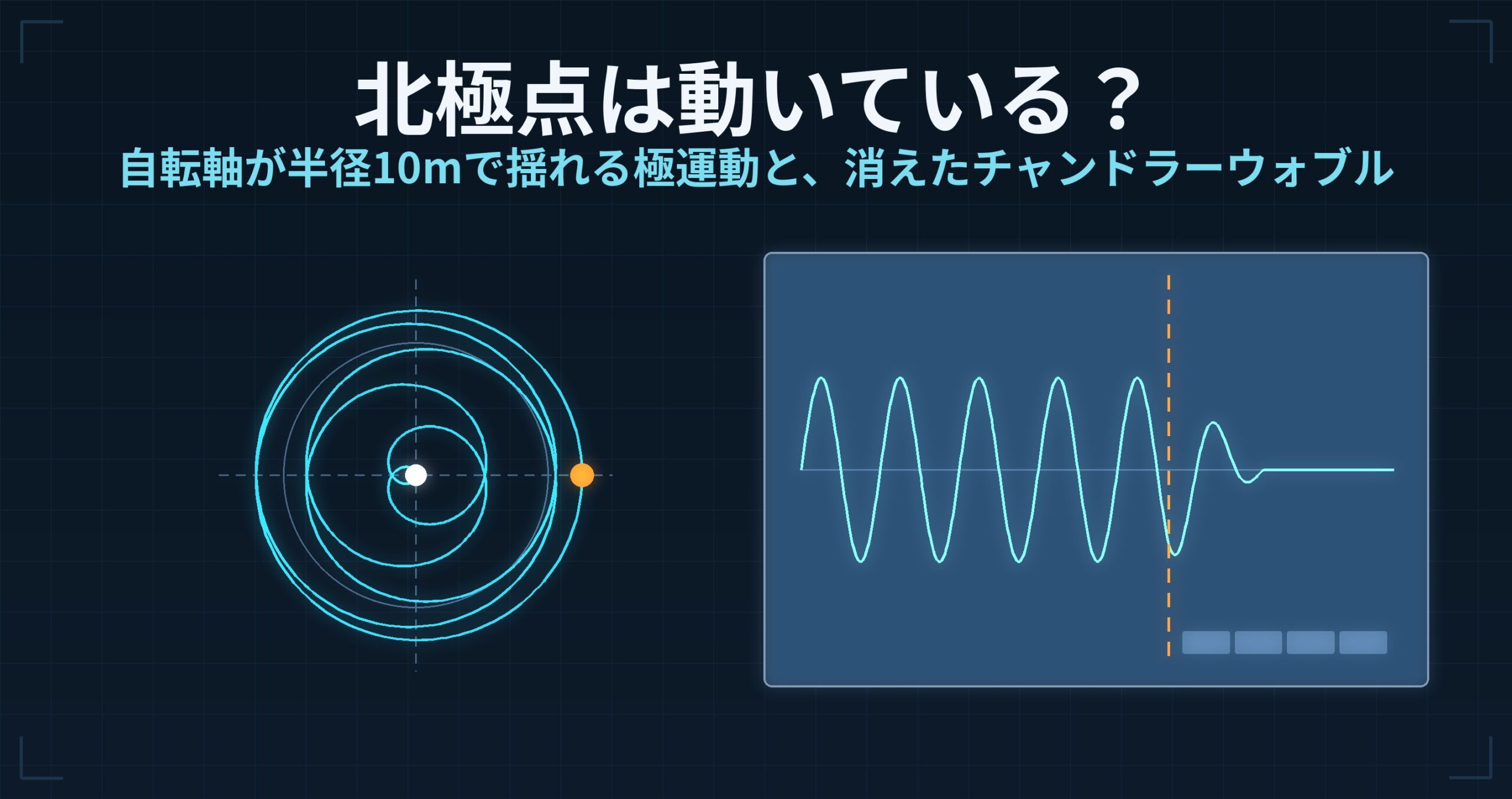 北極点は動いている？
自転軸が半径10mで揺れる極運動と、消えたチャンドラーウォブル